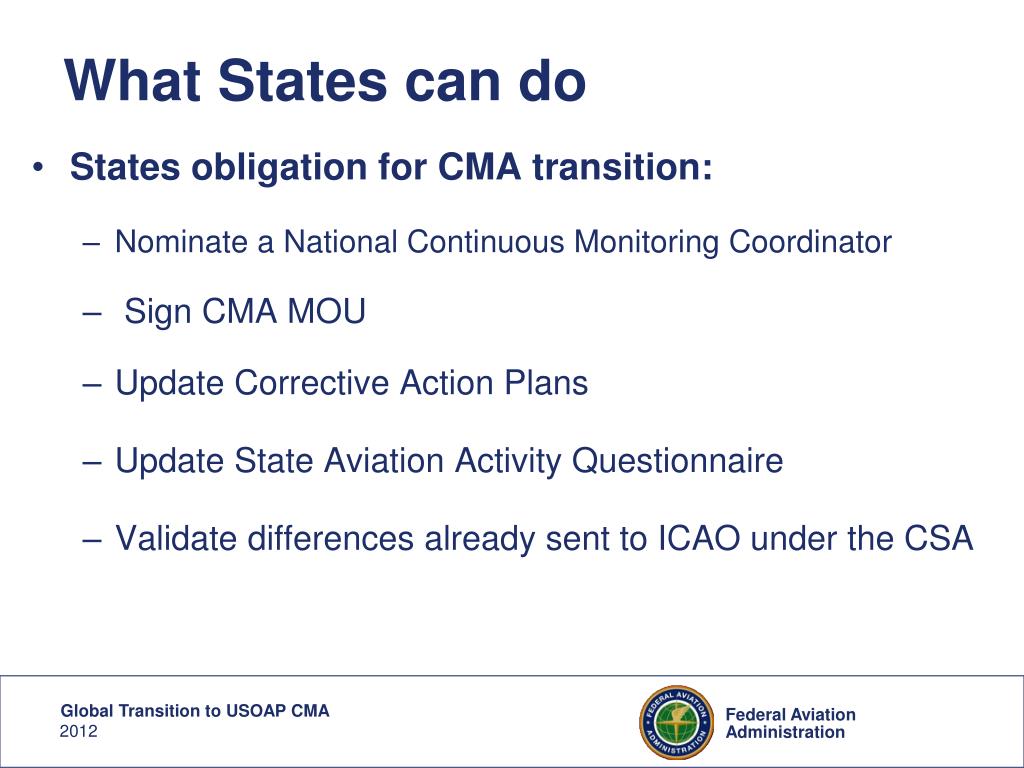 What States can do

• States obligation for CMA transition:

– Nominate a National Continuous Monitoring Coordinator

– Sign CMA MOU

– Update Corrective Action Plans

– Update State Aviation Activity Questionnaire

– Validate differences already sent to ICAO under the CSA

Global Transition to USOAP CMA
2012

FEDERAL AVIATION ADMINISTRATION

Federal Aviation Administration